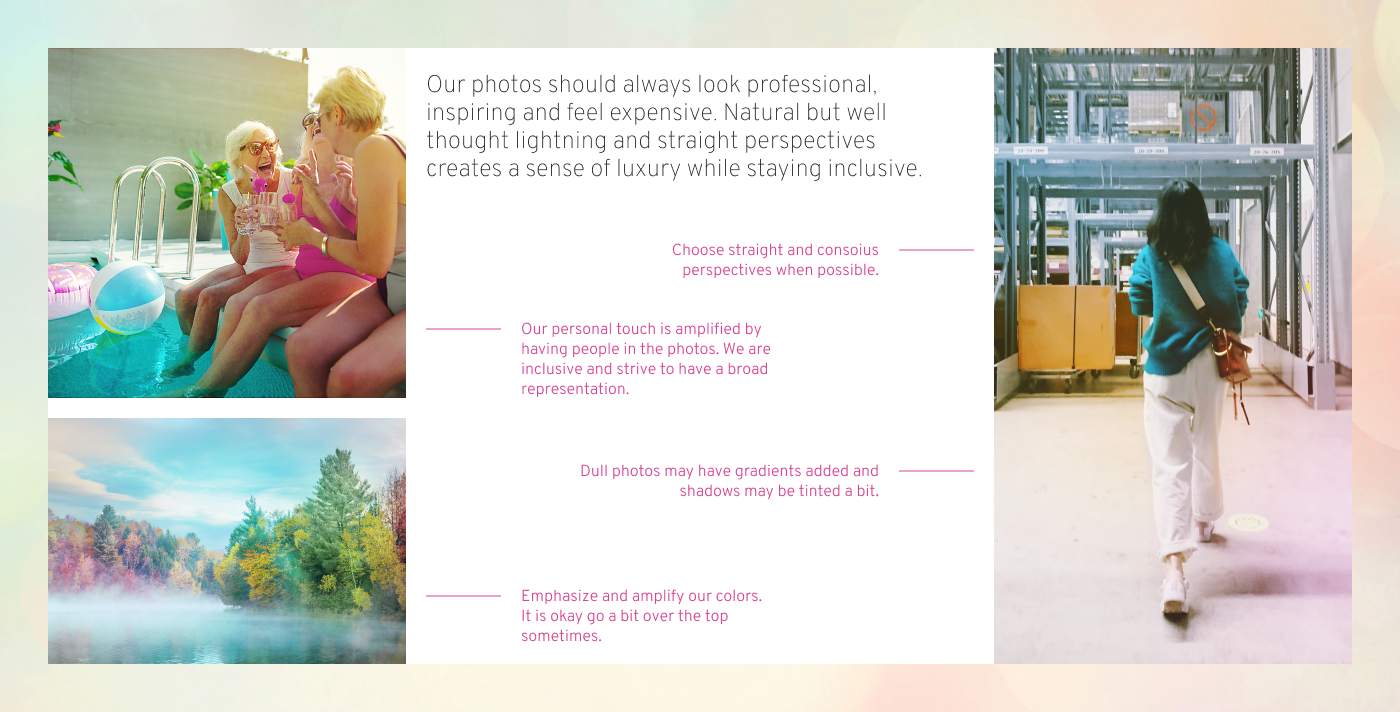 Our photos should always look professional, inspiring and feel expensive. Natural but well thought lightning and straight perspectives creates a sense of luxury while staying inclusive.

Choose straight and consoius perspectives when possible.

Our personal touch is amplified by having people in the photos. We are inclusive and strive to have a broad representation.

Dull photos may have gradients added and shadows may be tinted a bit.

Emphasize and amplify our colors. It is okay go a bit over the top sometimes.